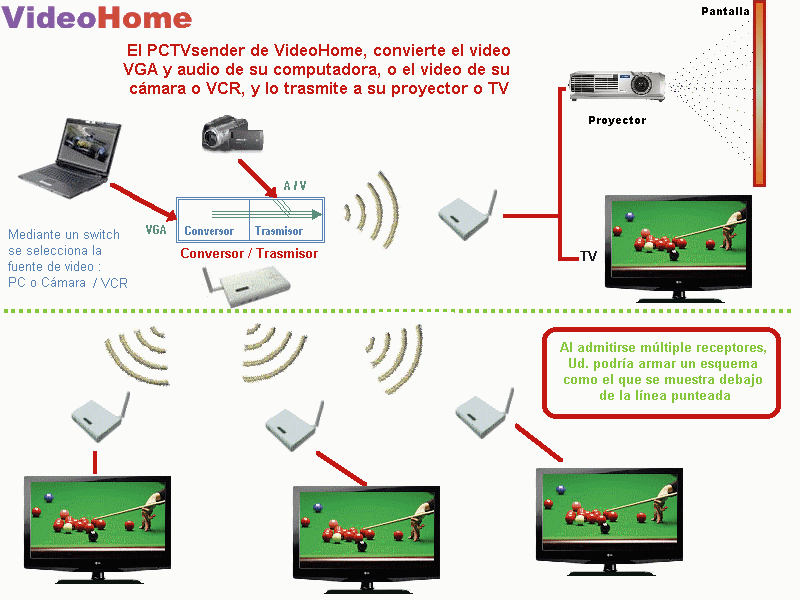 VideoHome

El PCTVsender de VideoHome, convierte el video VGA y audio de su computadora, o el video de su cámara o VCR, y lo trasmite a su proyector o TV

Pantalla

Proyector

A / V

VGA

Conversor

Trasmisor

Conversor / Trasmisor

Mediante un switch se selecciona la fuente de video : PC o Cámara / VCR

TV

Al admitirse múltiple receptores, Ud. podría armar un esquema como el que se muestra debajo de la línea punteada